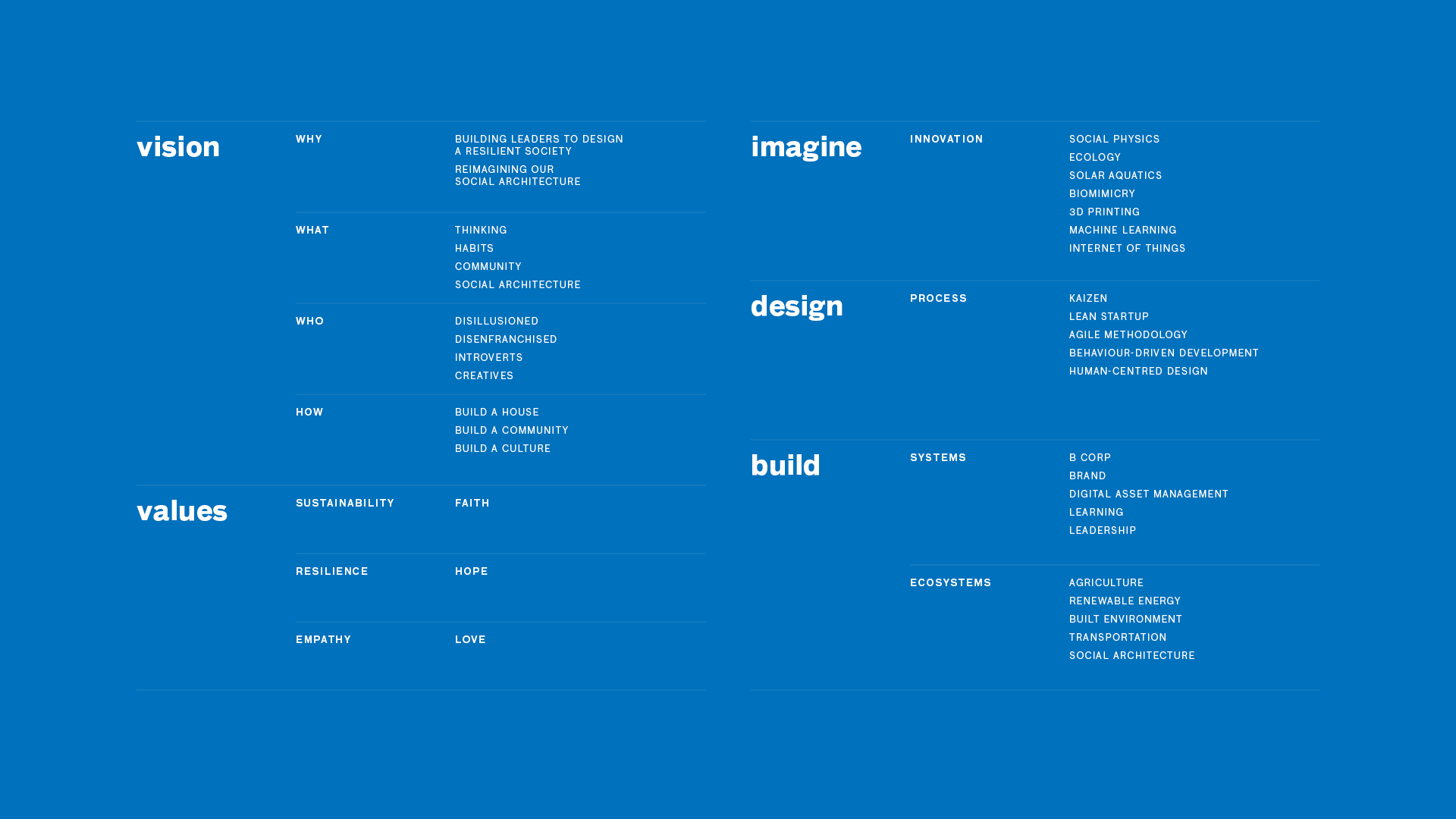 vision

WHY

BUILDING LEADERS TO DESIGN A RESILIENT SOCIETY

REIMAGINING OUR SOCIAL ARCHITECTURE

WHAT

THINKING
HABITS
COMMUNITY
SOCIAL ARCHITECTURE

WHO

DISILLUSIONED
DISENFRANCHISED
INTROVERTS
CREATIVES

HOW

BUILD A HOUSE
BUILD A COMMUNITY
BUILD A CULTURE

values

SUSTAINABILITY

FAITH

RESILIENCE

HOPE

EMPATHY

LOVE

imagine

INNOVATION

SOCIAL PHYSICS
ECOLOGY
SOLAR AQUATICS
BIOMIMICRY
3D PRINTING
MACHINE LEARNING
INTERNET OF THINGS

design

PROCESS

KAIZEN
LEAN STARTUP
AGILE METHODOLOGY
BEHAVIOUR-DRIVEN DEVELOPMENT
HUMAN-CENTRED DESIGN

build

SYSTEMS

B CORP
BRAND
DIGITAL ASSET MANAGEMENT
LEARNING
LEADERSHIP

ECOSYSTEMS

AGRICULTURE
RENEWABLE ENERGY
BUILT ENVIRONMENT
TRANSPORTATION
SOCIAL ARCHITECTURE